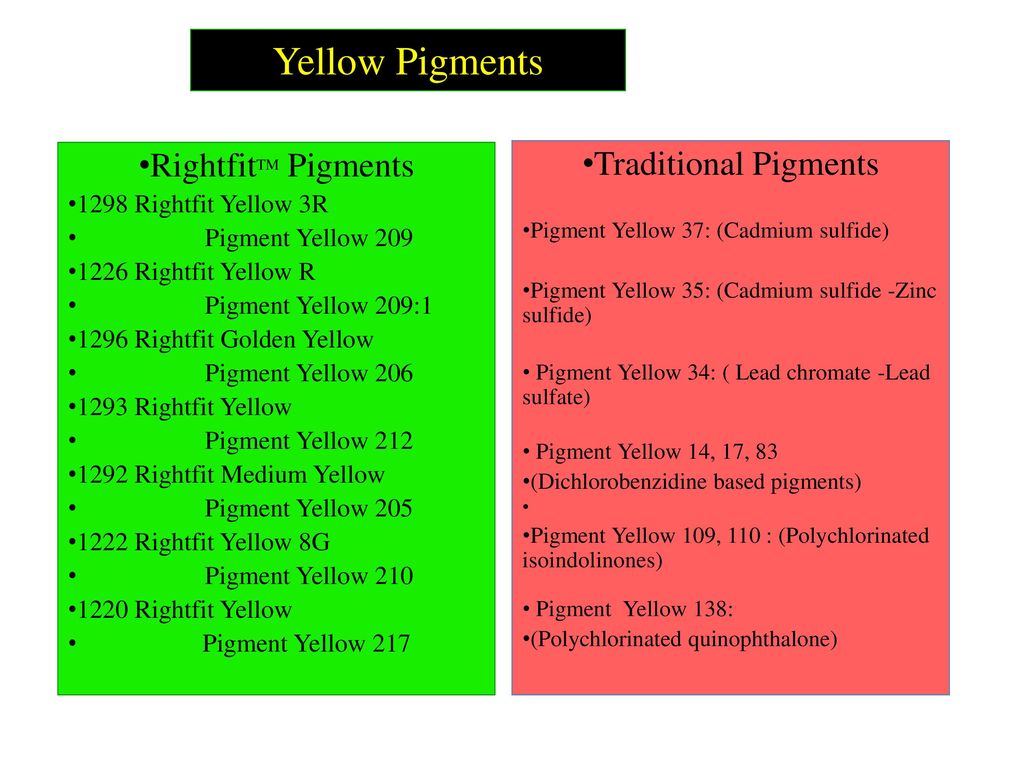 Yellow Pigments

•RightfitTM Pigments
•1298 Rightfit Yellow 3R
• Pigment Yellow 209
•1226 Rightfit Yellow R
• Pigment Yellow 209:1
•1296 Rightfit Golden Yellow
• Pigment Yellow 206
•1293 Rightfit Yellow
• Pigment Yellow 212
•1292 Rightfit Medium Yellow
• Pigment Yellow 205
•1222 Rightfit Yellow 8G
• Pigment Yellow 210
•1220 Rightfit Yellow
• Pigment Yellow 217

•Traditional Pigments

•Pigment Yellow 37: (Cadmium sulfide)

•Pigment Yellow 35: (Cadmium sulfide -Zinc sulfide)

• Pigment Yellow 34: ( Lead chromate -Lead sulfate)

• Pigment Yellow 14, 17, 83
•(Dichlorobenzidine based pigments)
•
•Pigment Yellow 109, 110 : (Polychlorinated isoindolinones)

• Pigment Yellow 138:
•(Polychlorinated quinophthalone)